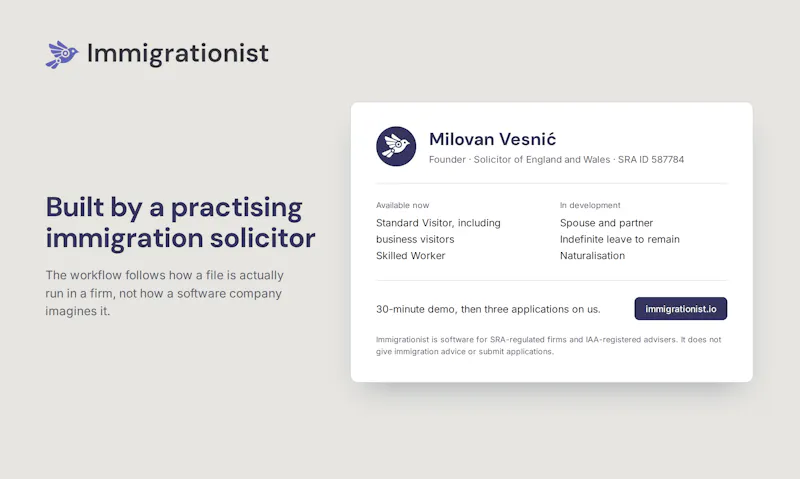 Immigrationist

Built by a practising immigration solicitor

The workflow follows how a file is actually run in a firm, not how a software company imagines it.

Milovan Vesnić

Founder · Solicitor of England and Wales · SRA ID 587784

Available now

Standard Visitor, including business visitors

Skilled Worker

In development

Spouse and partner

Indefinite leave to remain

Naturalisation

30-minute demo, then three applications on us.

immigrationist.io

Immigrationist is software for SRA-regulated firms and IAA-registered advisers. It does not give immigration advice or submit applications.